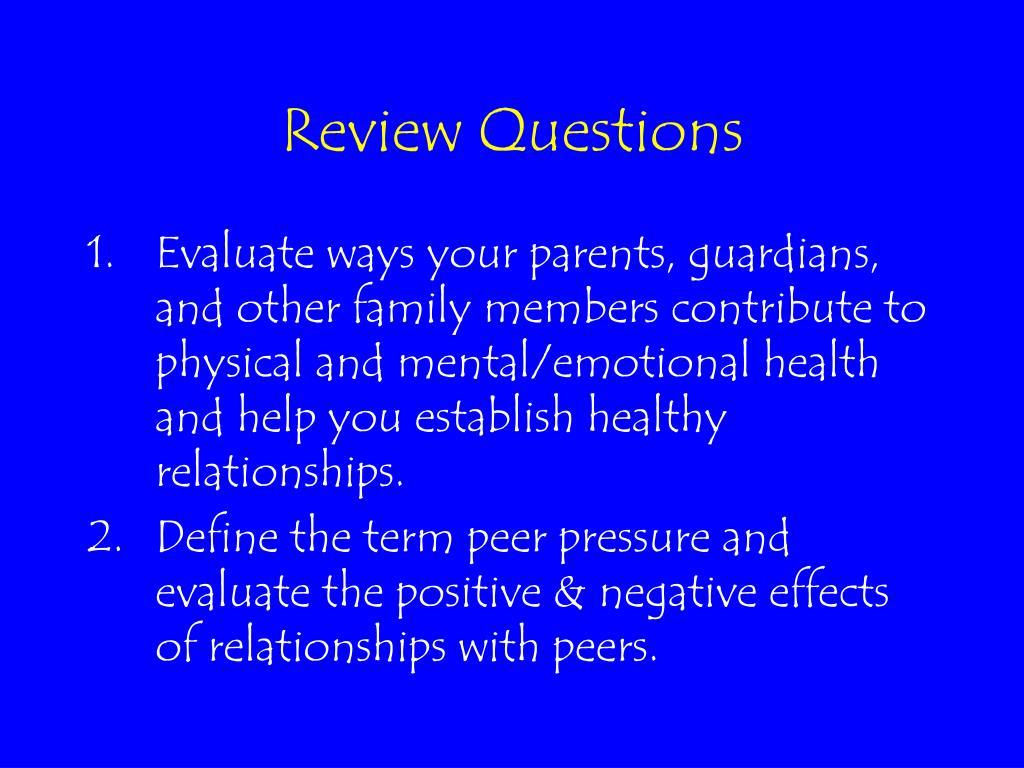 Review Questions

1. Evaluate ways your parents, guardians, and other family members contribute to physical and mental/emotional health and help you establish healthy relationships.
2. Define the term peer pressure and evaluate the positive & negative effects of relationships with peers.